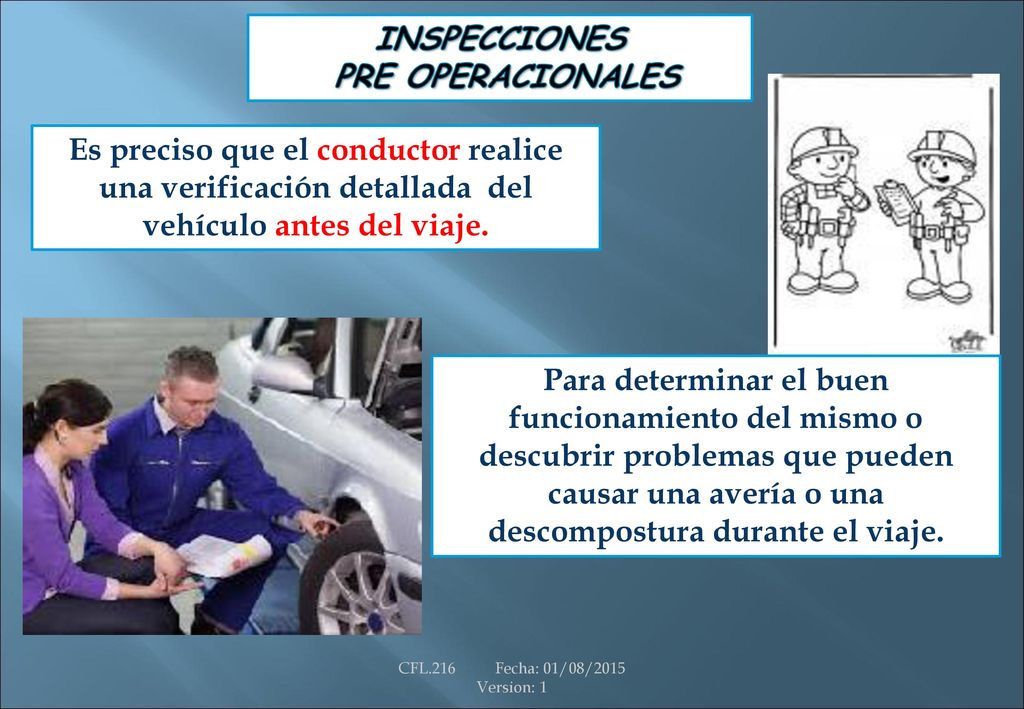 INSPECCIONES
PRE OPERACIONALES

Es preciso que el conductor realice una verificación detallada del vehículo antes del viaje.

Para determinar el buen funcionamiento del mismo o descubrir problemas que pueden causar una avería o una descompostura durante el viaje.

CFL.216 Fecha: 01/08/2015
Version: 1